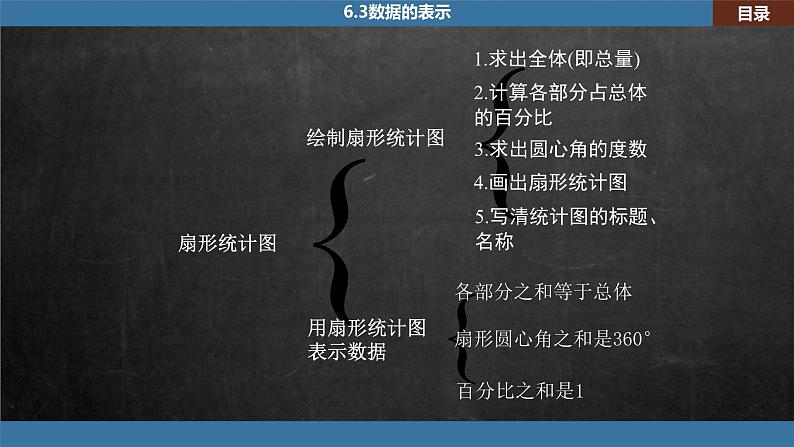 6.3数据的表示

目录

扇形统计图

绘制扇形统计图

1.求出全体(即总量)

2.计算各部分占总体的百分比

3.求出圆心角的度数

4.画出扇形统计图

5.写清统计图的标题、名称

用扇形统计图表示数据

各部分之和等于总体

扇形圆心角之和是360°

百分比之和是1